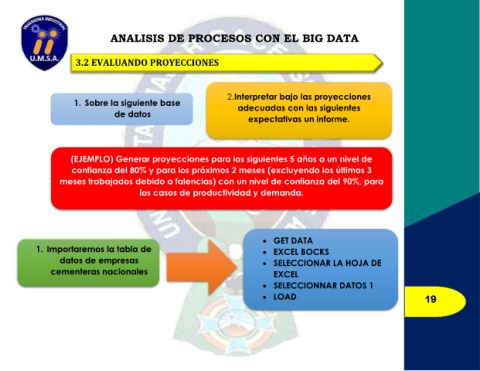 INGENIERIA INDUSTRIAL
U.M.S.A.

ANALISIS DE PROCESOS CON EL BIG DATA

3.2 EVALUANDO PROYECCIONES

1. Sobre la siguiente base de datos

2.Interpretar bajo las proyecciones adecuadas con las siguientes expectativas un informe.

(EJEMPLO) Generar proyecciones para los siguientes 5 años a un nivel de confianza del 80% y para los próximos 2 meses (excluyendo los últimos 3 meses trabajados debido a falencias) con un nivel de confianza del 90%, para los casos de productividad y demanda.

1. Importaremos la tabla de datos de empresas cementeras nacionales

- GET DATA
- EXCEL BOCKS
- SELECCIONAR LA HOJA DE EXCEL
- SELECCIONNAR DATOS 1
- LOAD

19